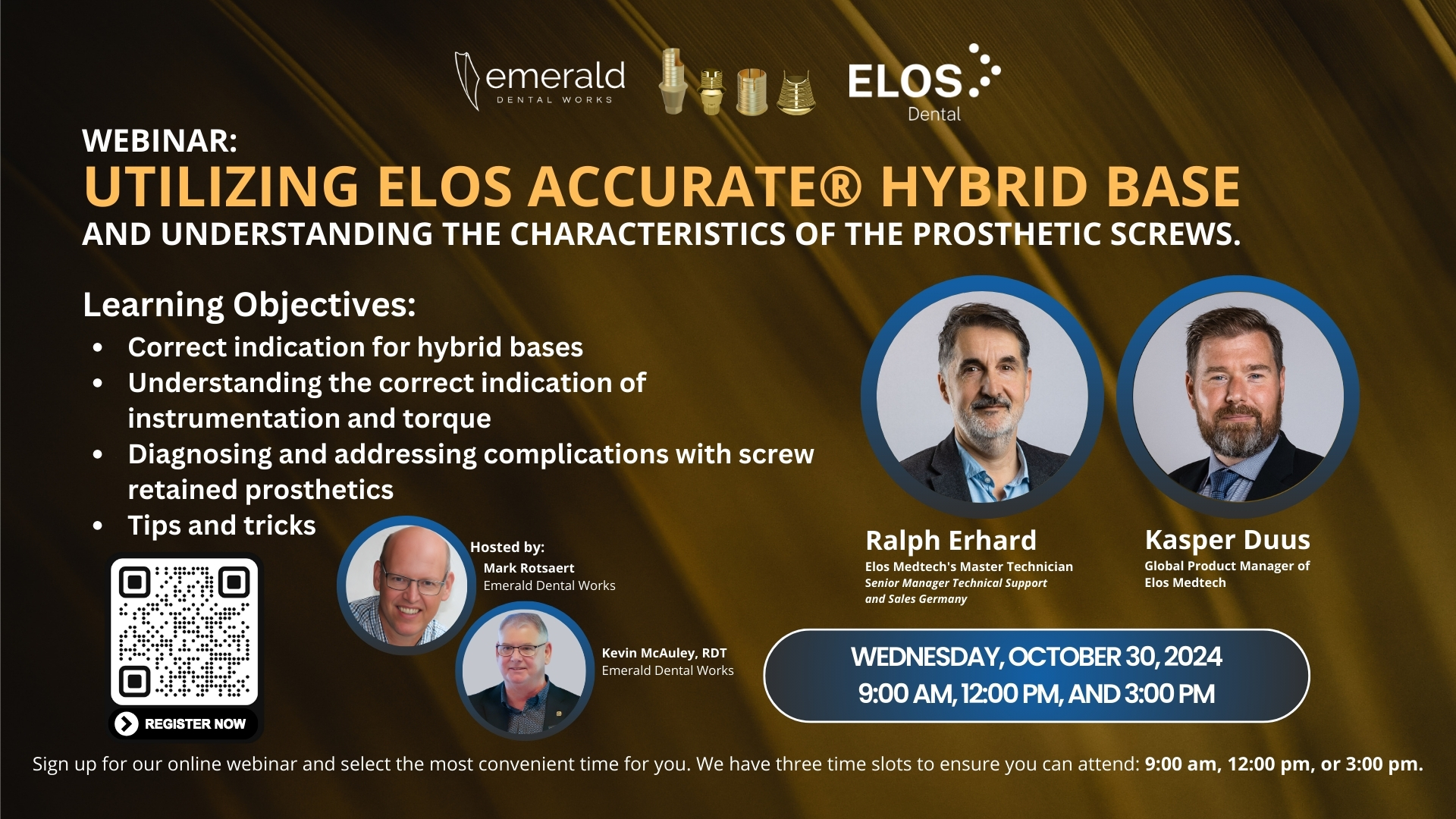 emerald
DENTAL WORKS

ELOS
Dental

WEBINAR:
UTILIZING ELOS ACCURATE® HYBRID BASE
AND UNDERSTANDING THE CHARACTERISTICS OF THE PROSTHETIC SCREWS.

Learning Objectives:
• Correct indication for hybrid bases
• Understanding the correct indication of instrumentation and torque
• Diagnosing and addressing complications with screw retained prosthetics
• Tips and tricks

REGISTER NOW

Hosted by:
Mark Rotsaert
Emerald Dental Works

Kevin McAuley, RDT
Emerald Dental Works

Ralph Erhard
Elos Medtech's Master Technician
Senior Manager Technical Support and Sales Germany

Kasper Duus
Global Product Manager of Elos Medtech

WEDNESDAY, OCTOBER 30, 2024
9:00 AM, 12:00 PM, AND 3:00 PM

Sign up for our online webinar and select the most convenient time for you. We have three time slots to ensure you can attend: 9:00 am, 12:00 pm, or 3:00 pm.